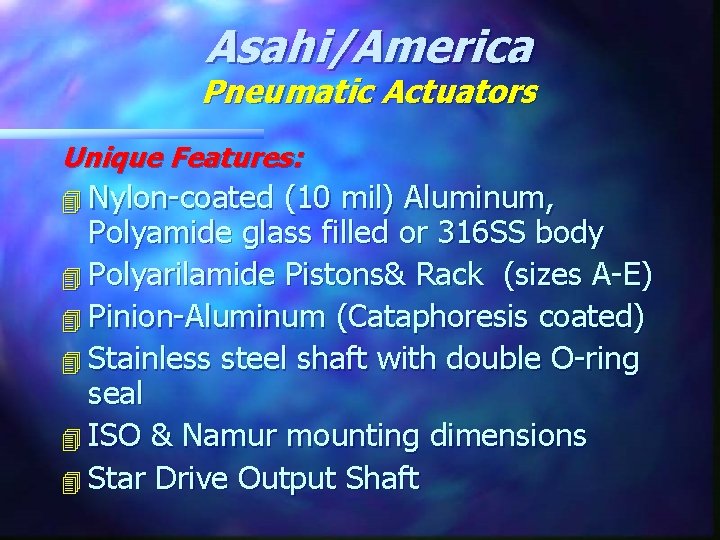 Asahi/America
Pneumatic Actuators

Unique Features:

Nylon-coated (10 mil) Aluminum, Polyamide glass filled or 316SS body

Polyarilamide Pistons& Rack (sizes A-E)

Pinion-Aluminum (Cataphoresis coated)

Stainless steel shaft with double O-ring seal

ISO & Namur mounting dimensions

Star Drive Output Shaft